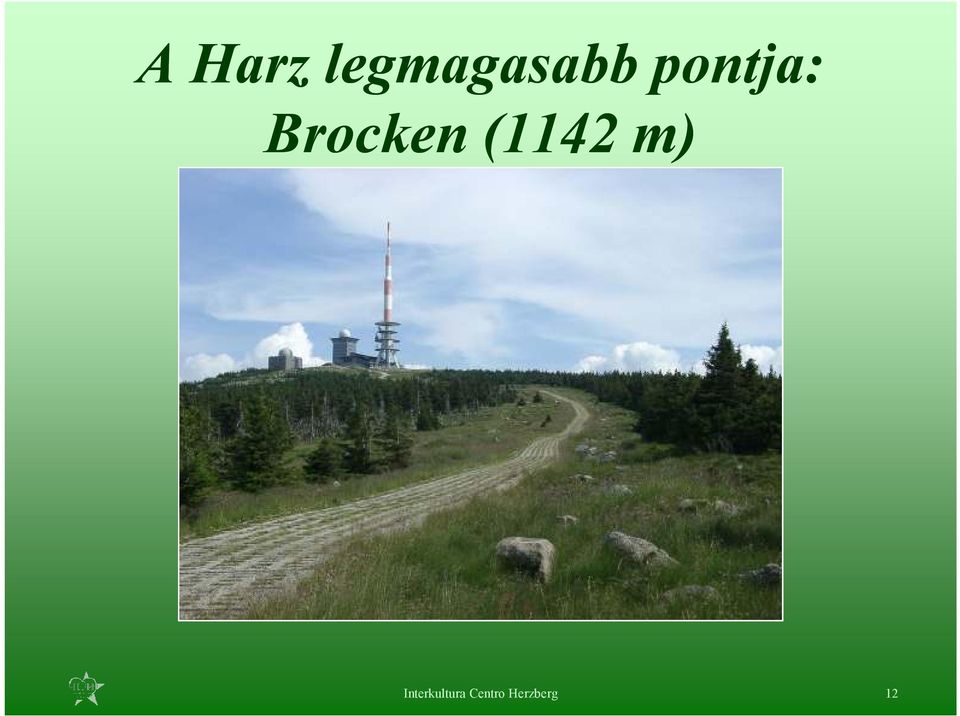 A Harz legmagasabb pontja: Brocken (1142 m)

Interkultura Centro Herzberg

12